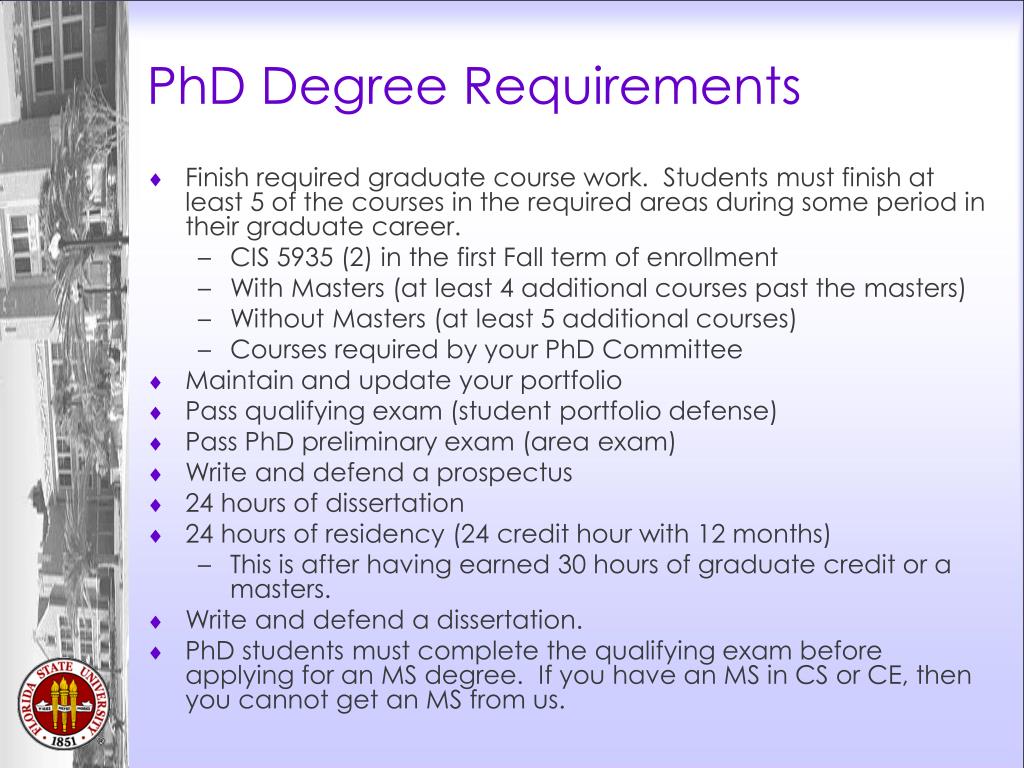 PhD Degree Requirements

♦ Finish required graduate course work. Students must finish at least 5 of the courses in the required areas during some period in their graduate career.
– CIS 5935 (2) in the first Fall term of enrollment
– With Masters (at least 4 additional courses past the masters)
– Without Masters (at least 5 additional courses)
– Courses required by your PhD Committee
♦ Maintain and update your portfolio
♦ Pass qualifying exam (student portfolio defense)
♦ Pass PhD preliminary exam (area exam)
♦ Write and defend a prospectus
♦ 24 hours of dissertation
♦ 24 hours of residency (24 credit hour with 12 months)
– This is after having earned 30 hours of graduate credit or a masters.
♦ Write and defend a dissertation.
♦ PhD students must complete the qualifying exam before applying for an MS degree. If you have an MS in CS or CE, then you cannot get an MS from us.

FLORIDA STATE UNIVERSITY 1851